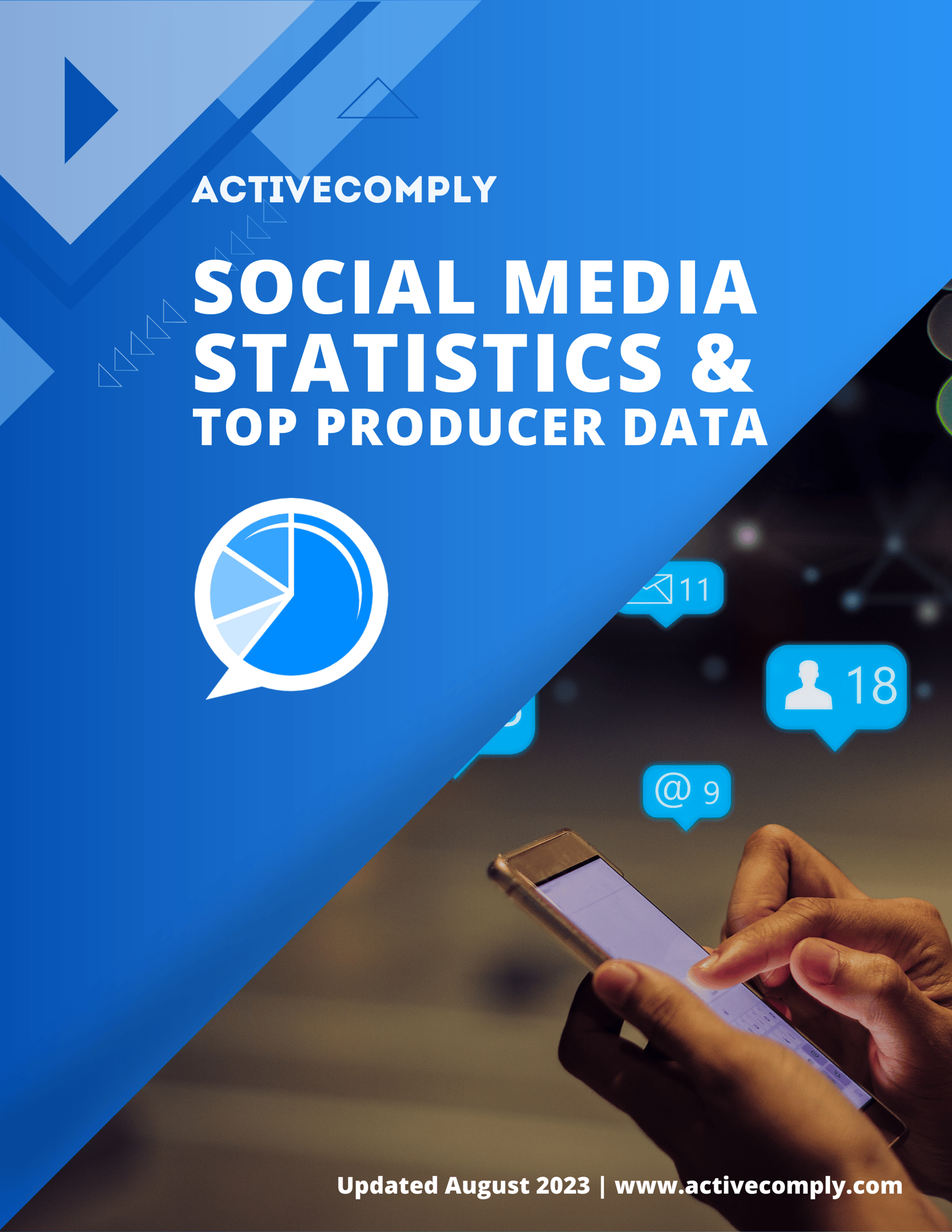 ACTIVECOMPLY

SOCIAL MEDIA STATISTICS & TOP PRODUCER DATA

11

18

@ 9

Updated August 2023 | www.activecomply.com